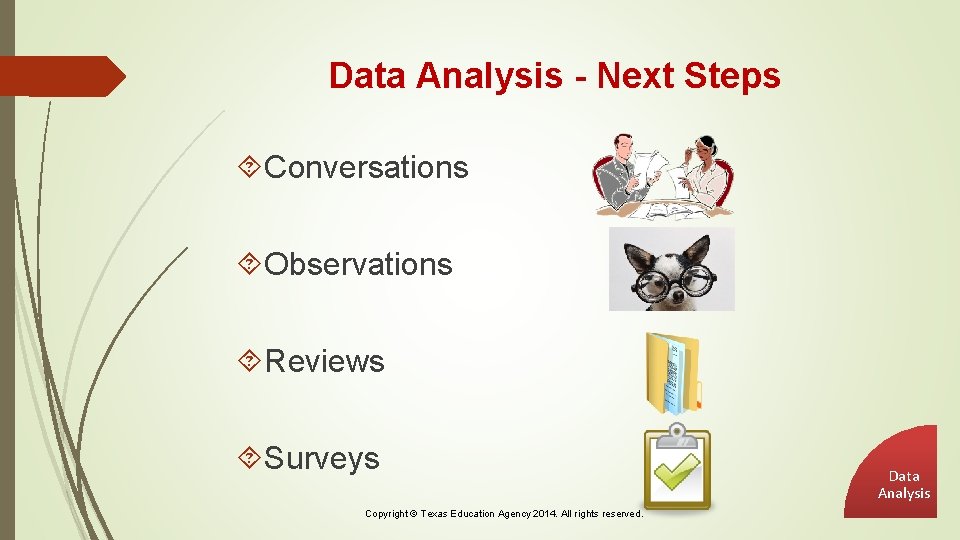 Data Analysis - Next Steps

Conversations

Observations

Reviews

Surveys

Copyright © Texas Education Agency 2014. All rights reserved.

Data Analysis